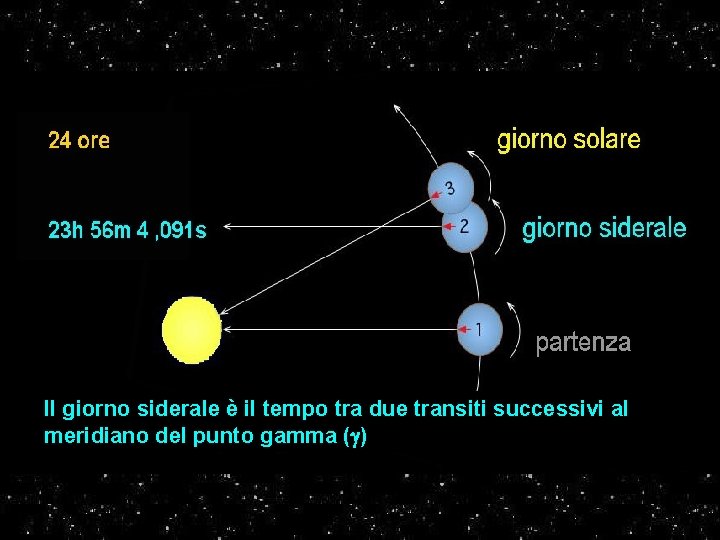 24 ore

giorno solare

3

23h 56m 4 ,091s

2

giorno siderale

1

partenza

Il giorno siderale è il tempo tra due transiti successivi al meridiano del punto gamma ($\gamma$)